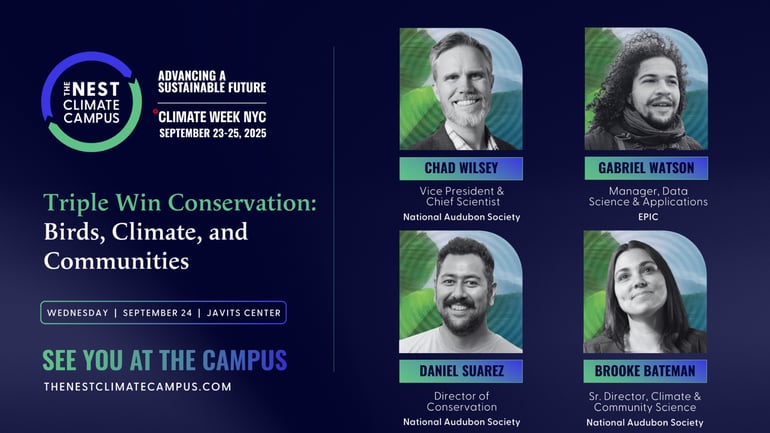 THE NEST CLIMATE CAMPUS

ADVANCING A SUSTAINABLE FUTURE

CLIMATE WEEK NYC
SEPTEMBER 23-25, 2025

Triple Win Conservation: Birds, Climate, and Communities

WEDNESDAY | SEPTEMBER 24 | JAVITS CENTER

SEE YOU AT THE CAMPUS
THENESTCLIMATECAMPUS.COM

CHAD WILSEY
Vice President & Chief Scientist
National Audubon Society

GABRIEL WATSON
Manager, Data Science & Applications
EPIC

DANIEL SUAREZ
Director of Conservation
National Audubon Society

BROOKE BATEMAN
Sr. Director, Climate & Community Science
National Audubon Society